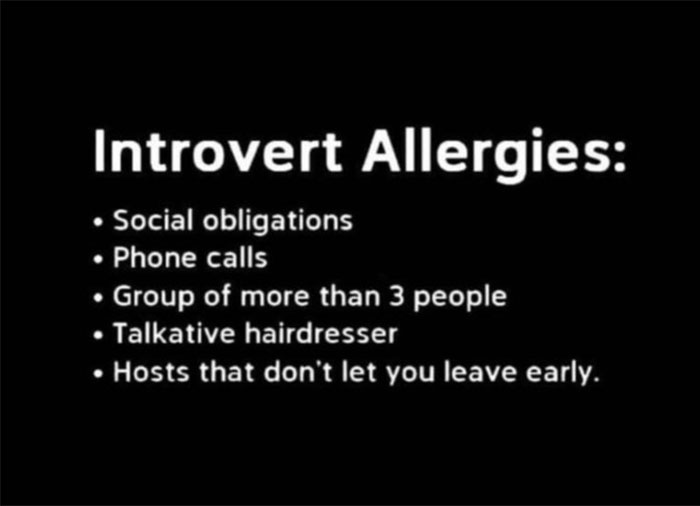 Introvert Allergies:

• Social obligations
• Phone calls
• Group of more than 3 people
• Talkative hairdresser
• Hosts that don't let you leave early.